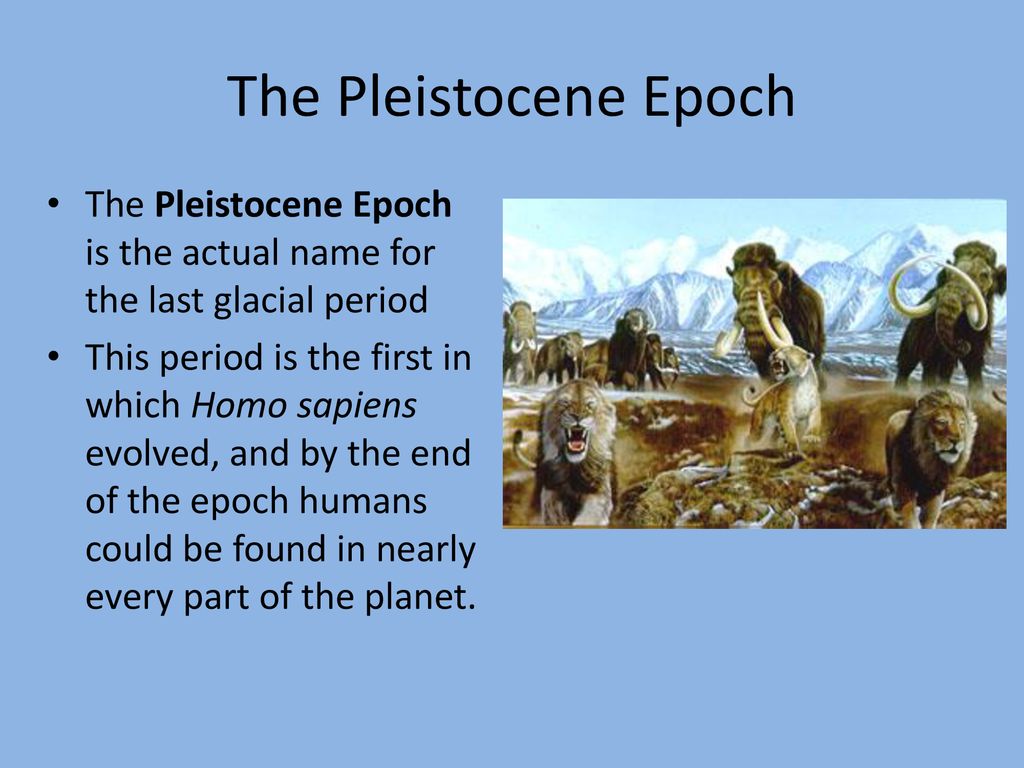 The Pleistocene Epoch

• The Pleistocene Epoch is the actual name for the last glacial period
• This period is the first in which Homo sapiens evolved, and by the end of the epoch humans could be found in nearly every part of the planet.